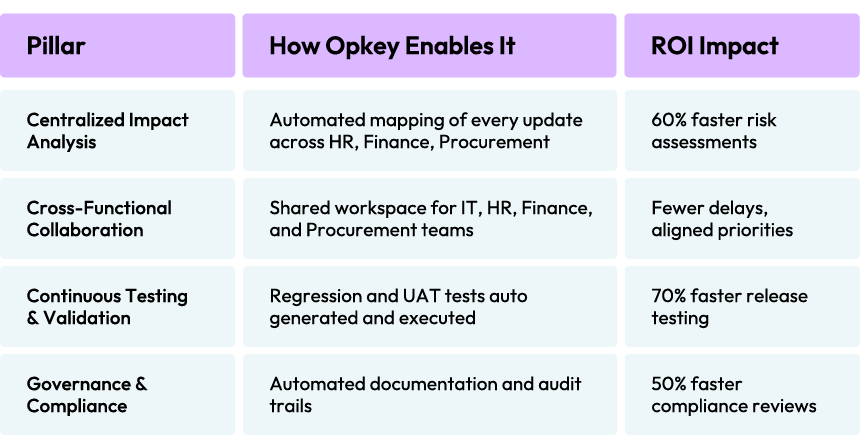 | Pillar | How Opkey Enables It | ROI Impact |
|---|---|---|
| Centralized Impact Analysis | Automated mapping of every update across HR, Finance, Procurement | 60% faster risk assessments |
| Cross-Functional Collaboration | Shared workspace for IT, HR, Finance, and Procurement teams | Fewer delays, aligned priorities |
| Continuous Testing & Validation | Regression and UAT tests auto generated and executed | 70% faster release testing |
| Governance & Compliance | Automated documentation and audit trails | 50% faster compliance reviews |